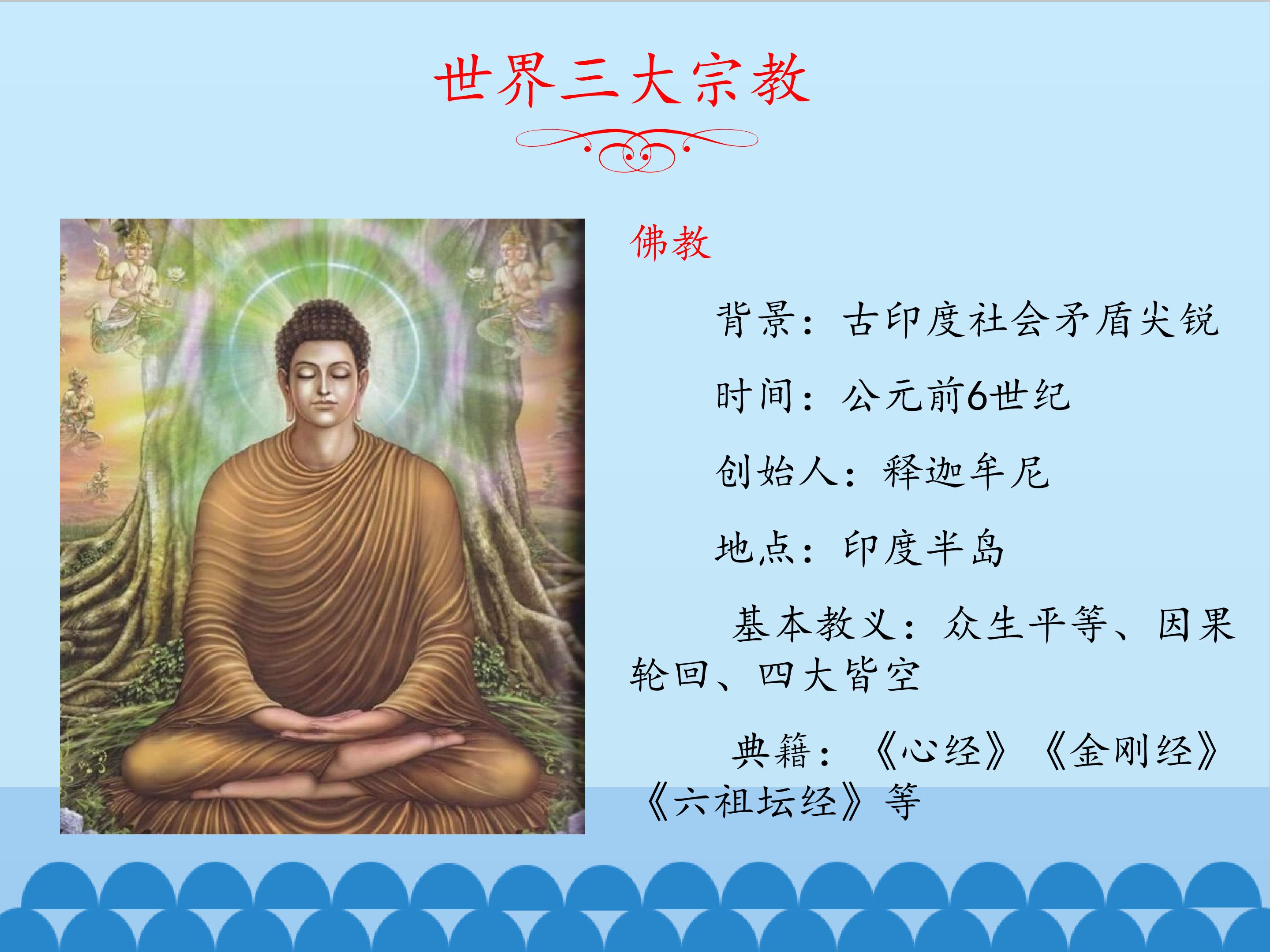 世界三大宗教

佛教

背景：古印度社会矛盾尖锐

时间：公元前6世纪

创始人：释迦牟尼

地点：印度半岛

基本教义：众生平等、因果轮回、四大皆空

典籍：《心经》《金刚经》《六祖坛经》等